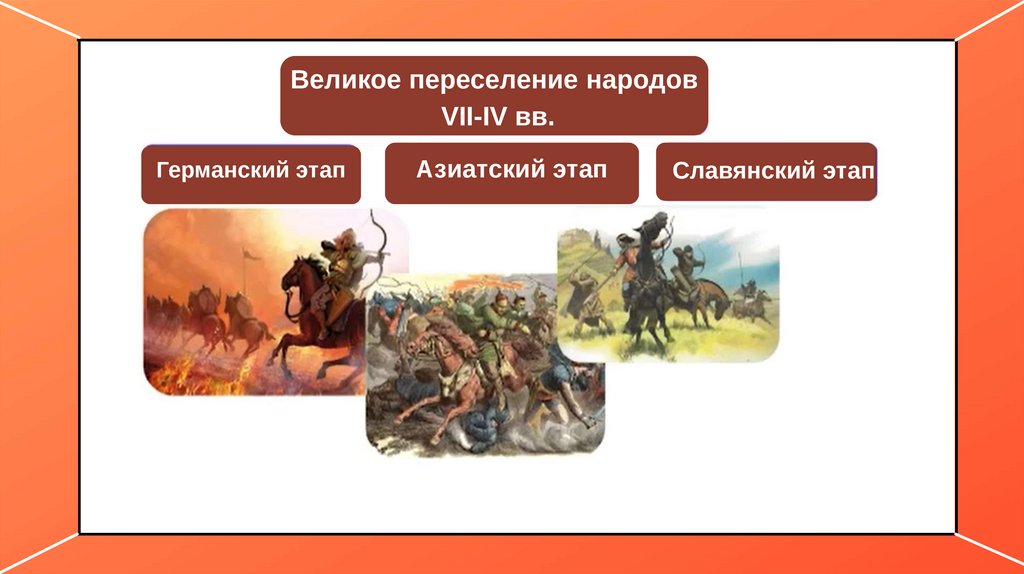 Великое переселение народов
VII-IV вв.

Германский этап

Азиатский этап

Славянский этап